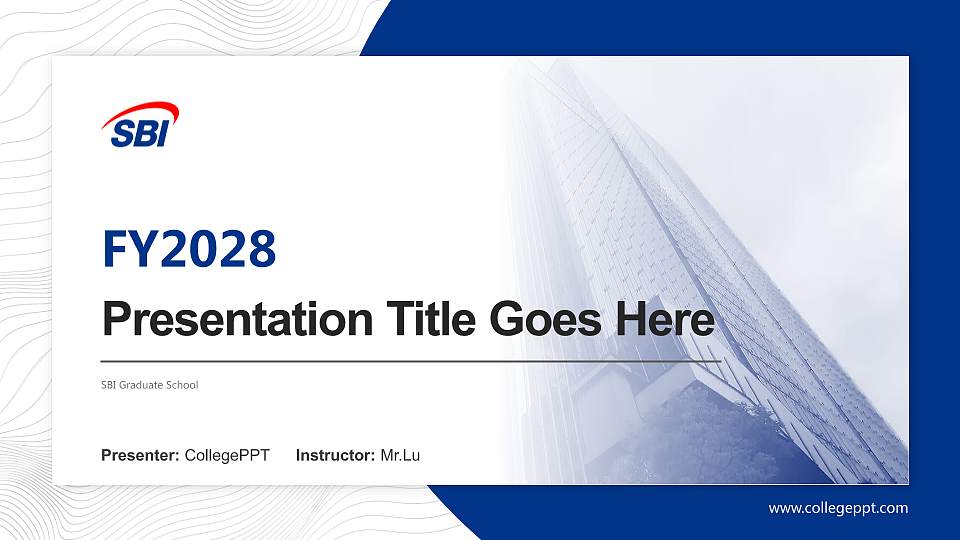 SBI

FY2028

Presentation Title Goes Here

SBI Graduate School

Presenter: CollegePPT Instructor: Mr.Lu

www.collegeppt.com